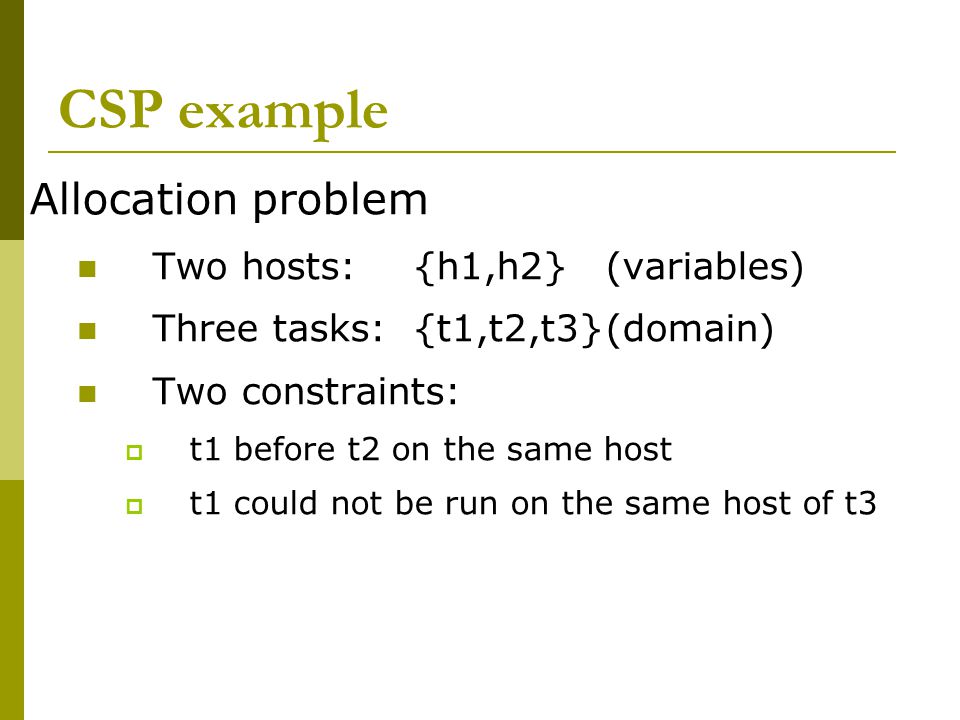 CSP example

Allocation problem

Two hosts: {h1,h2} (variables)

Three tasks: {t1,t2,t3}(domain)

Two constraints:

t1 before t2 on the same host

t1 could not be run on the same host of t3